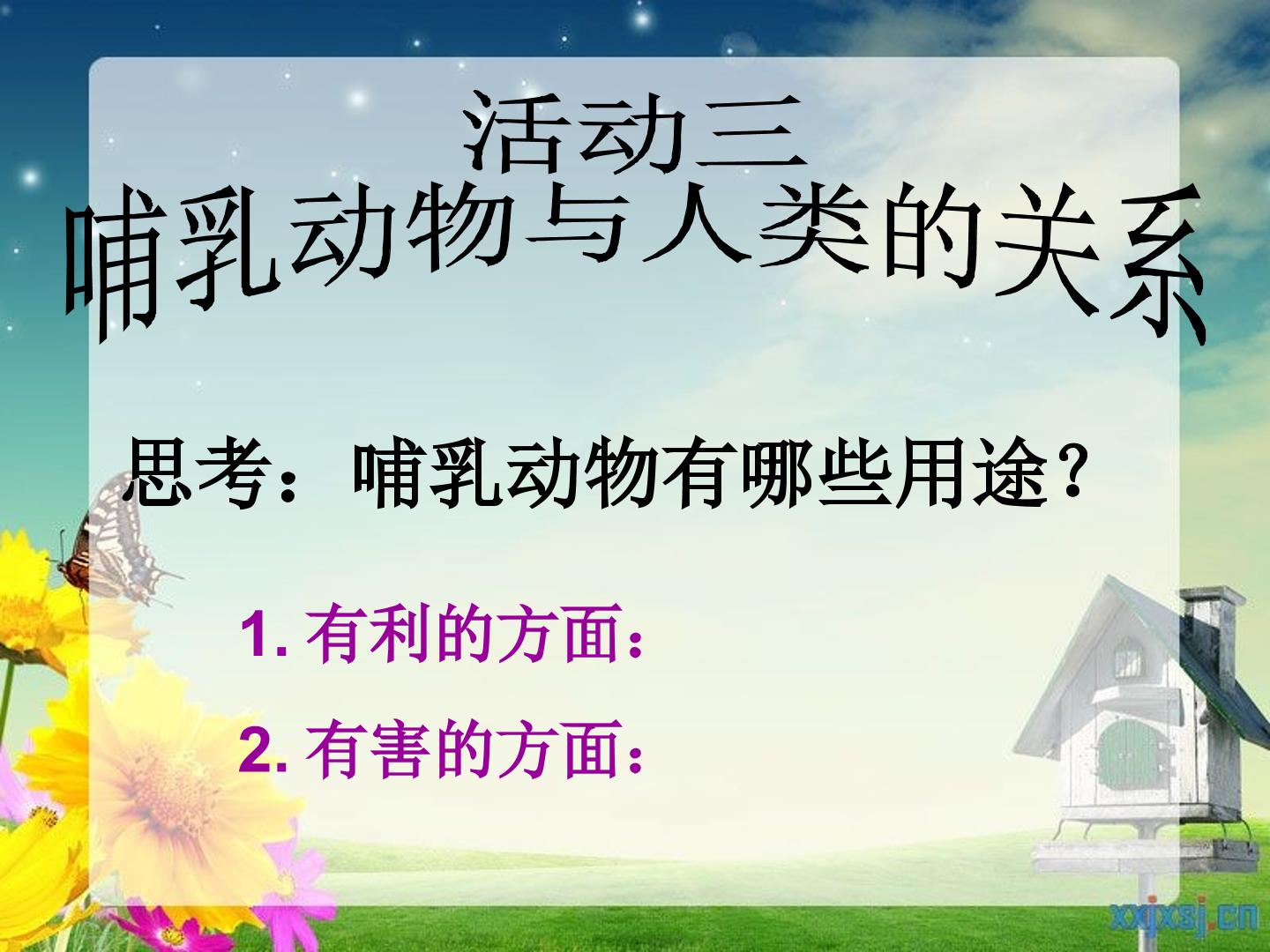 活动三
哺乳动物与人类的关系

思考：哺乳动物有哪些用途?

1. 有利的方面：

2. 有害的方面：

xxjxsj.cn